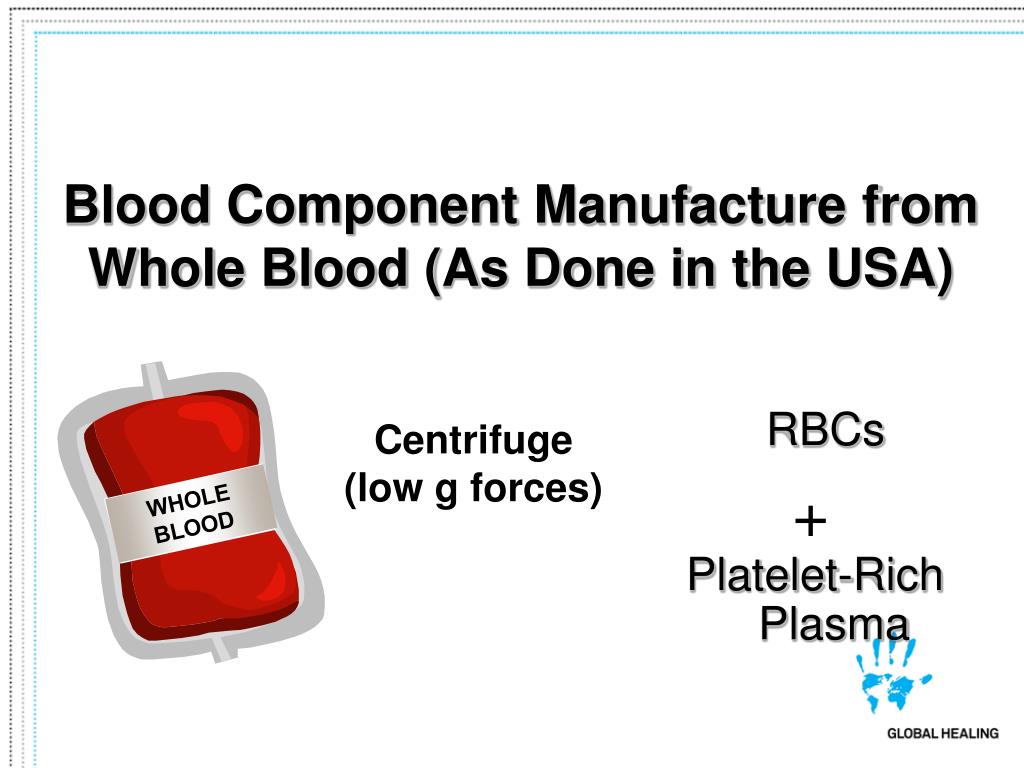 Blood Component Manufacture from Whole Blood (As Done in the USA)

WHOLE BLOOD

Centrifuge
(low g forces)

RBCs
+
Platelet-Rich Plasma

GLOBAL HEALING